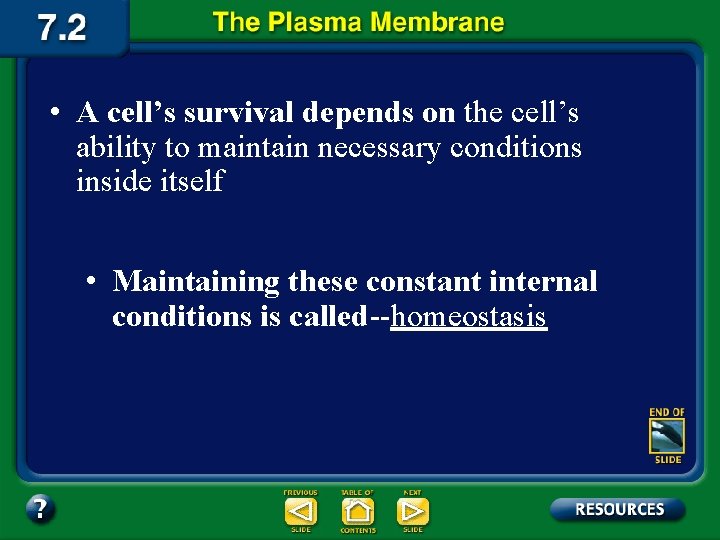 7.2

The Plasma Membrane

• A cell's survival depends on the cell's ability to maintain necessary conditions inside itself

• Maintaining these constant internal conditions is called--homeostasis

END OF SLIDE

?

PREVIOUS SLIDE

TABLE OF CONTENTS

NEXT SLIDE

RESOURCES